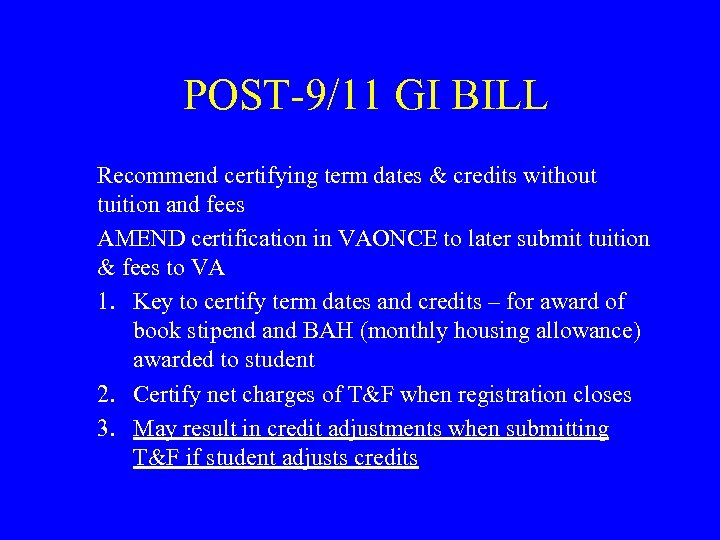 POST-9/11 GI BILL

Recommend certifying term dates & credits without tuition and fees

AMEND certification in VAONCE to later submit tuition & fees to VA

1. Key to certify term dates and credits – for award of book stipend and BAH (monthly housing allowance) awarded to student

2. Certify net charges of T&F when registration closes

3. May result in credit adjustments when submitting T&F if student adjusts credits